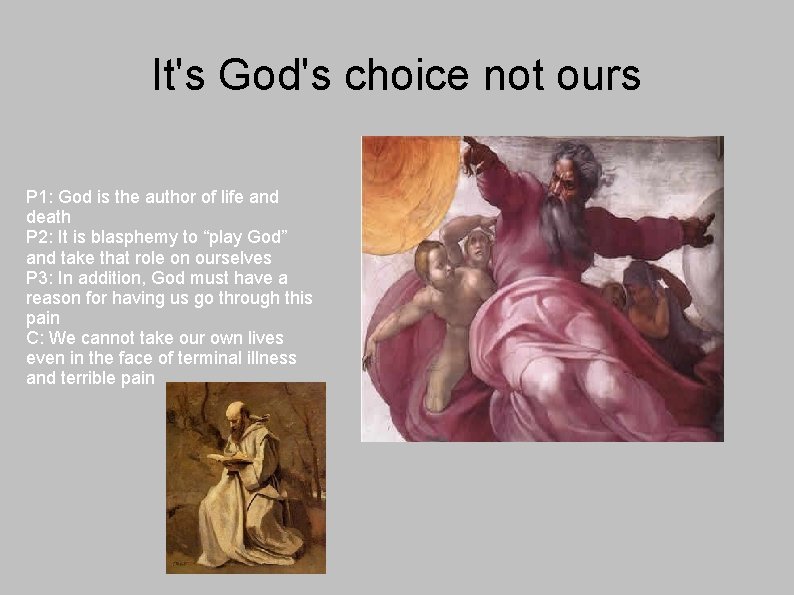 It's God's choice not ours

P1: God is the author of life and death
P2: It is blasphemy to “play God” and take that role on ourselves
P3: In addition, God must have a reason for having us go through this pain
C: We cannot take our own lives even in the face of terminal illness and terrible pain